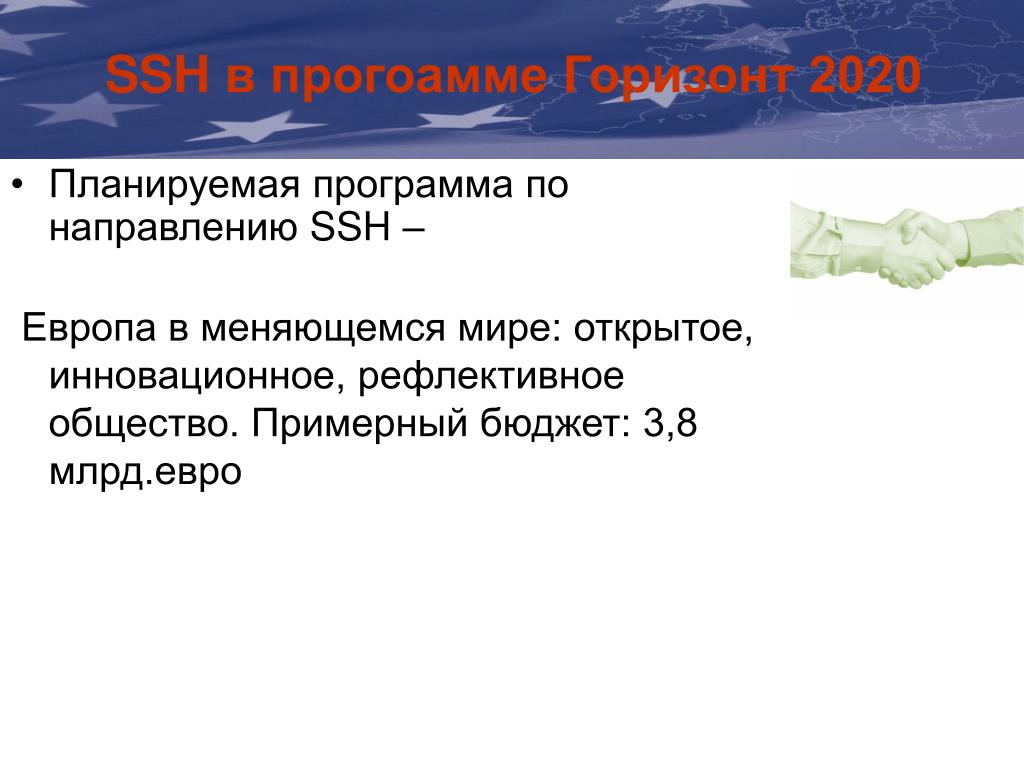 SSH в прогоамме Горизонт 2020

• Планируемая программа по направлению SSH –

Европа в меняющемся мире: открытое, инновационное, рефлективное общество. Примерный бюджет: 3,8 млрд.евро